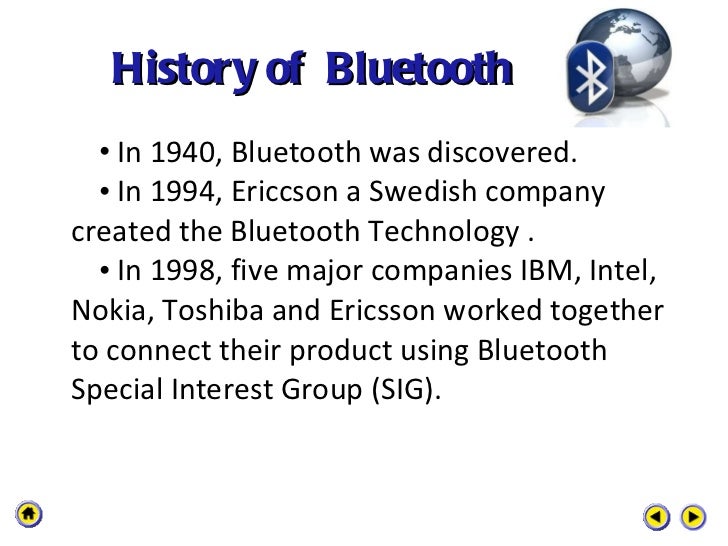 History of Bluetooth

• In 1940, Bluetooth was discovered.

• In 1994, Ericcson a Swedish company created the Bluetooth Technology .

• In 1998, five major companies IBM, Intel, Nokia, Toshiba and Ericsson worked together to connect their product using Bluetooth Special Interest Group (SIG).